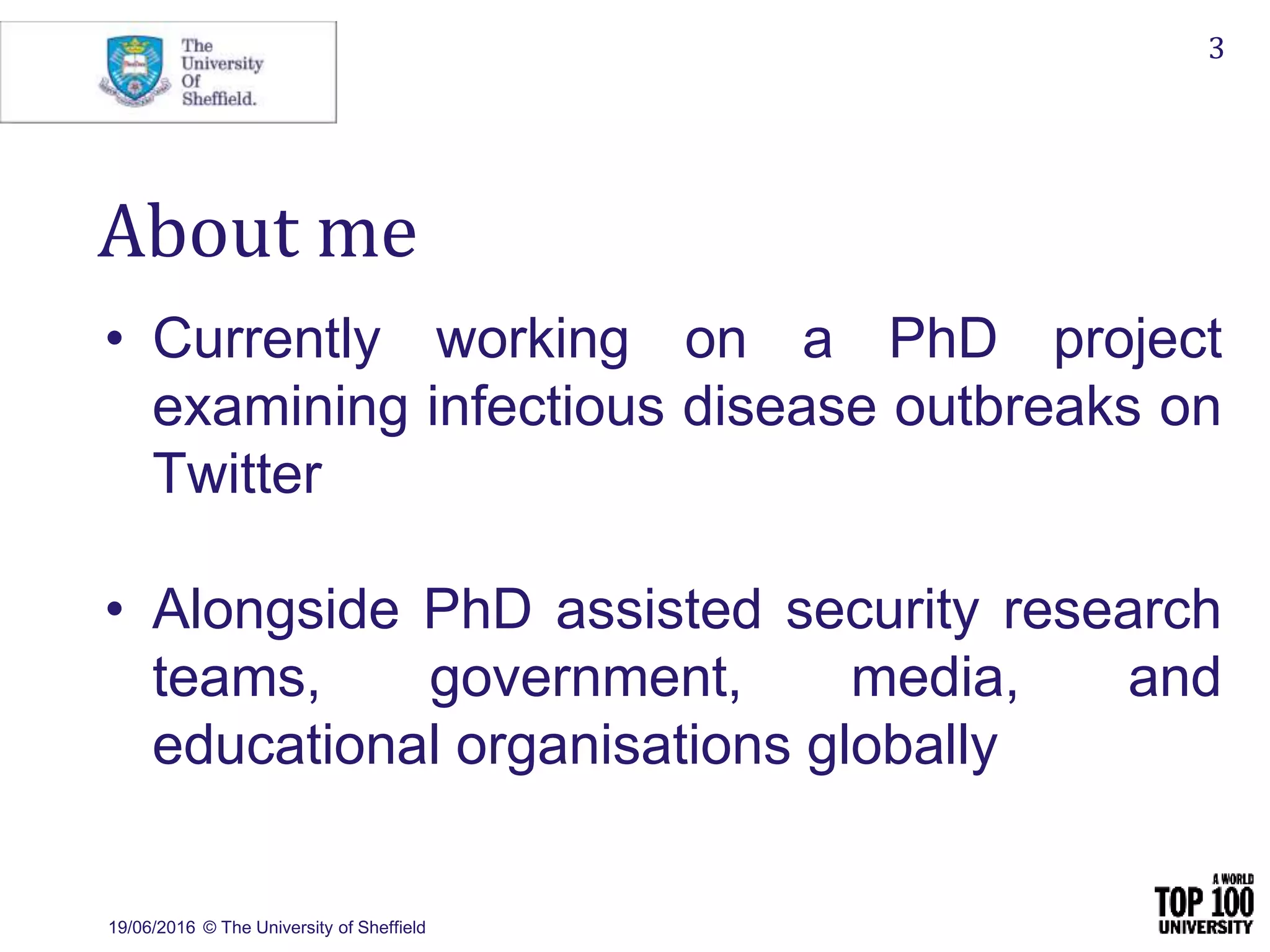 The University Of Sheffield.

3

About me

• Currently working on a PhD project examining infectious disease outbreaks on Twitter

• Alongside PhD assisted security research teams, government, media, and educational organisations globally

19/06/2016 © The University of Sheffield

A WORLD TOP 100 UNIVERSITY